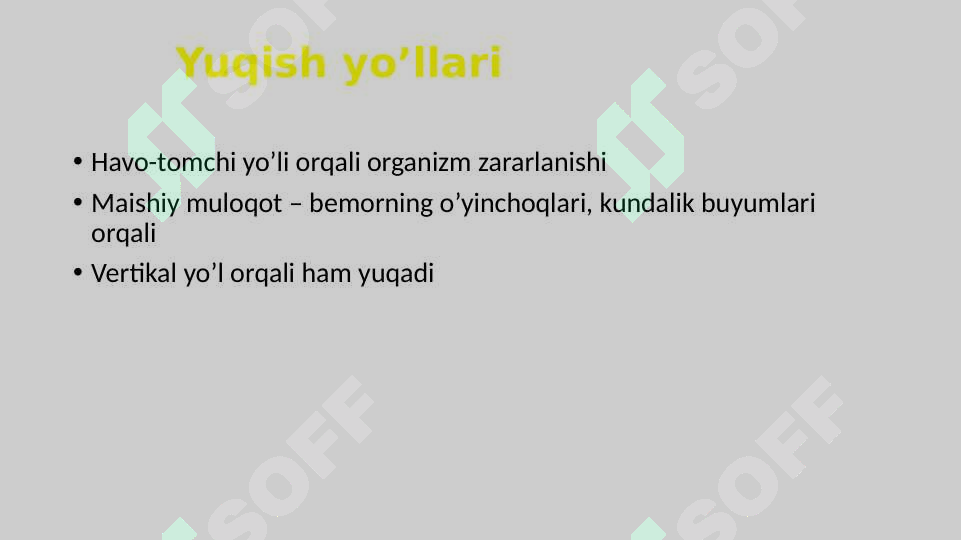 Yuqish yo’llari

• Havo-tomchi yo’li orqali organizm zararlanishi
• Maishiy muloqot – bemorning o’yinchoqlari, kundalik buyumlari orqali
• Vertikal yo’l orqali ham yuqadi

SOFF SOFF SOFF SOFF